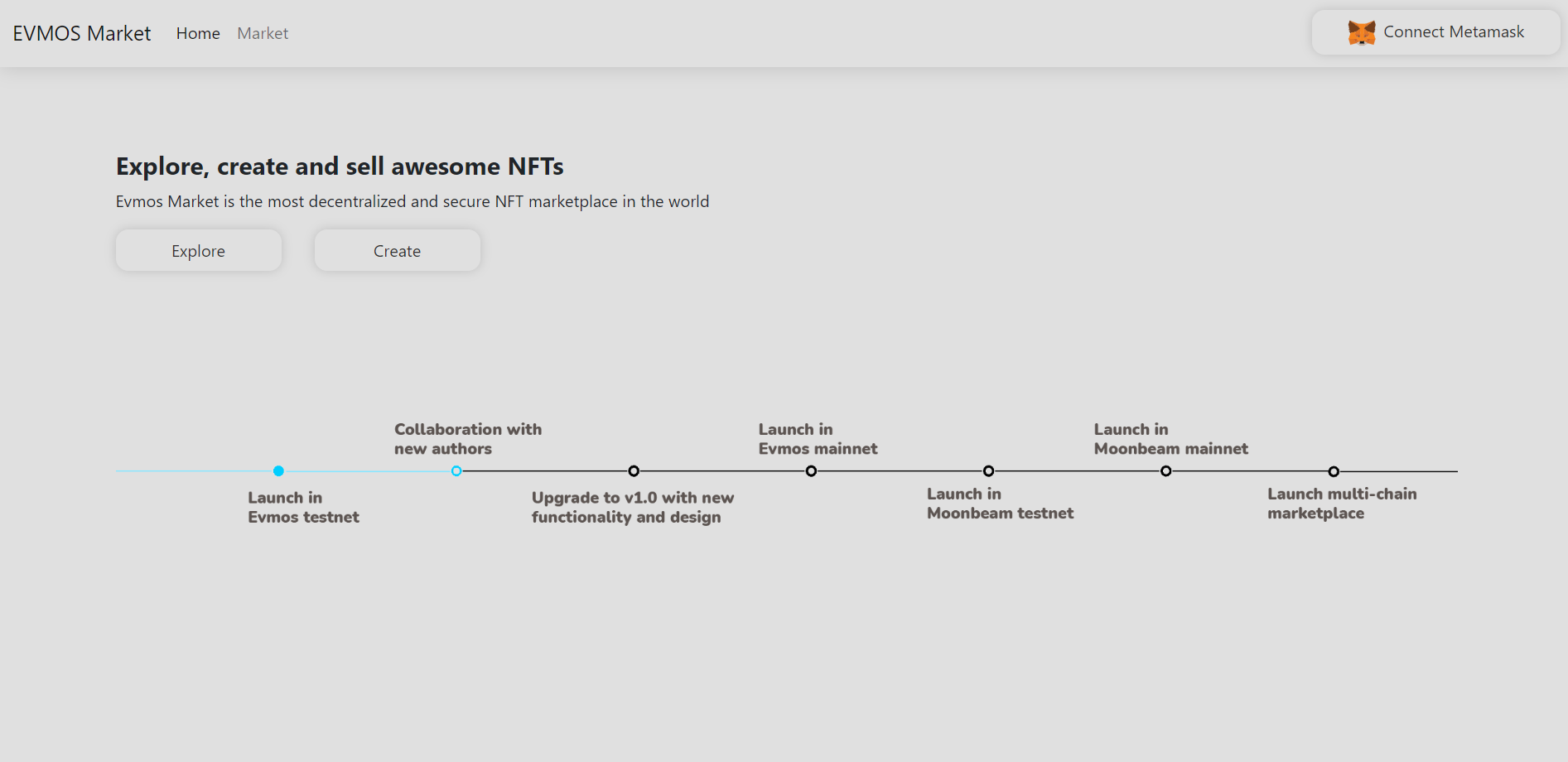 EVMOS Market Home Market

Connect Metamask

Explore, create and sell awesome NFTs

Evmos Market is the most decentralized and secure NFT marketplace in the world

Explore

Create

Launch in Evmos testnet

Collaboration with new authors

Upgrade to v1.0 with new functionality and design

Launch in Evmos mainnet

Launch in Moonbeam testnet

Launch in Moonbeam mainnet

Launch multi-chain marketplace